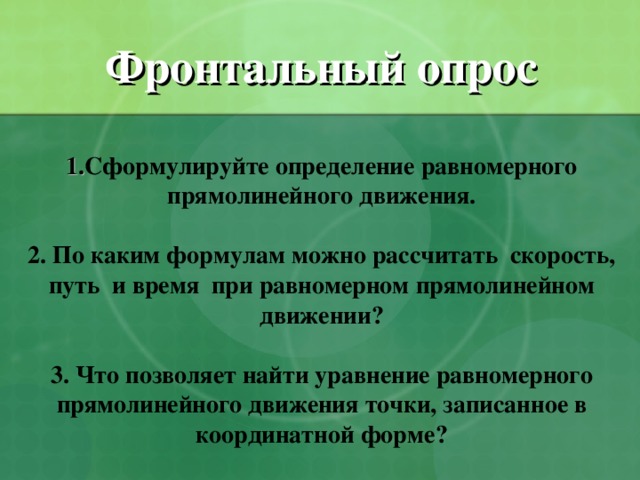 Фронтальный опрос

1.Сформулируйте определение равномерного прямолинейного движения.

2. По каким формулам можно рассчитать скорость, путь и время при равномерном прямолинейном движении?

3. Что позволяет найти уравнение равномерного прямолинейного движения точки, записанное в координатной форме?